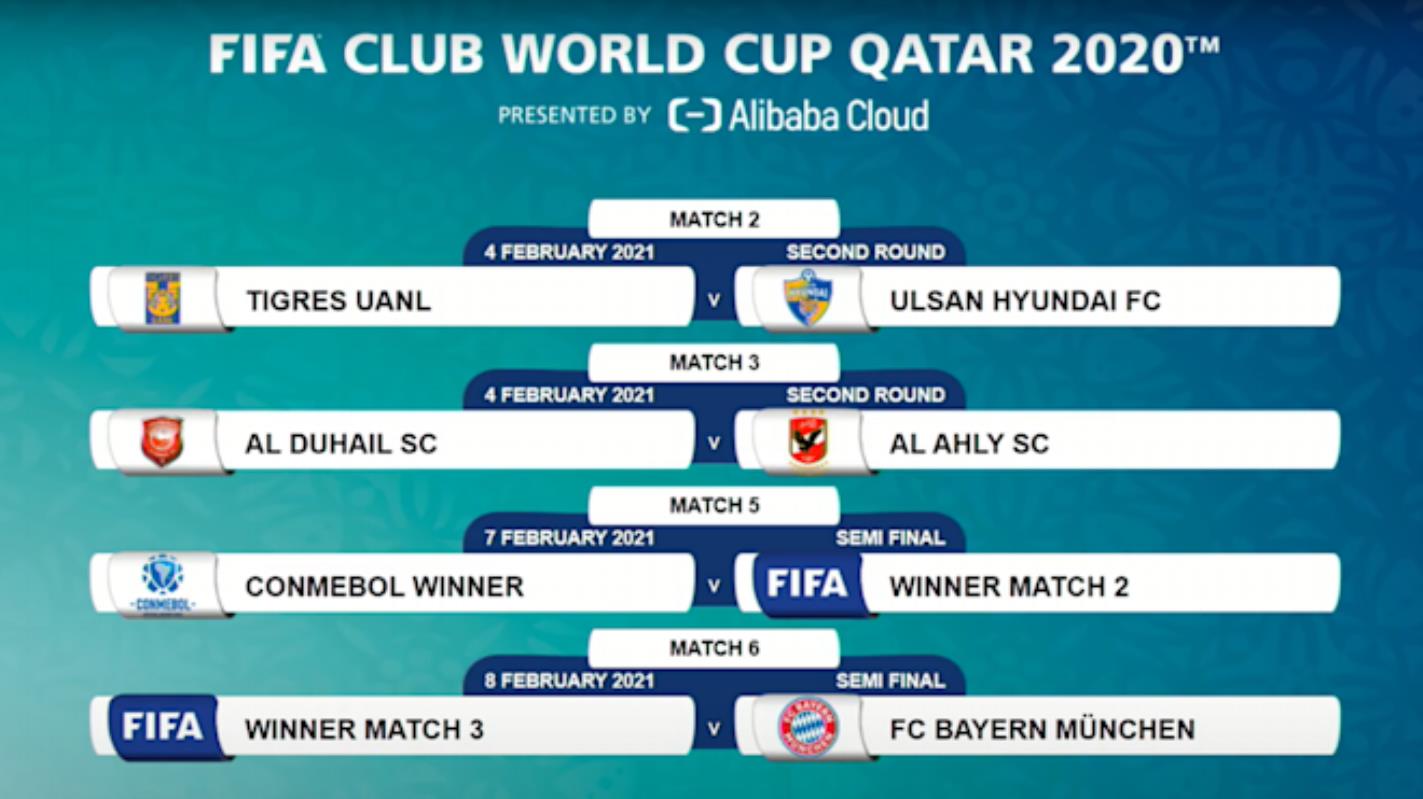 FIFA CLUB WORLD CUP QATAR 2020™
PRESENTED BY Alibaba Cloud

MATCH 2
4 FEBRUARY 2021
SECOND ROUND
TIGRES UANL v ULSAN HYUNDAI FC

MATCH 3
4 FEBRUARY 2021
SECOND ROUND
AL DUHAIL SC v AL AHLY SC

MATCH 5
7 FEBRUARY 2021
SEMI FINAL
CONMEBOL
CONMEBOL WINNER v FIFA WINNER MATCH 2

MATCH 6
8 FEBRUARY 2021
SEMI FINAL
FIFA WINNER MATCH 3 v FC BAYERN MÜNCHEN